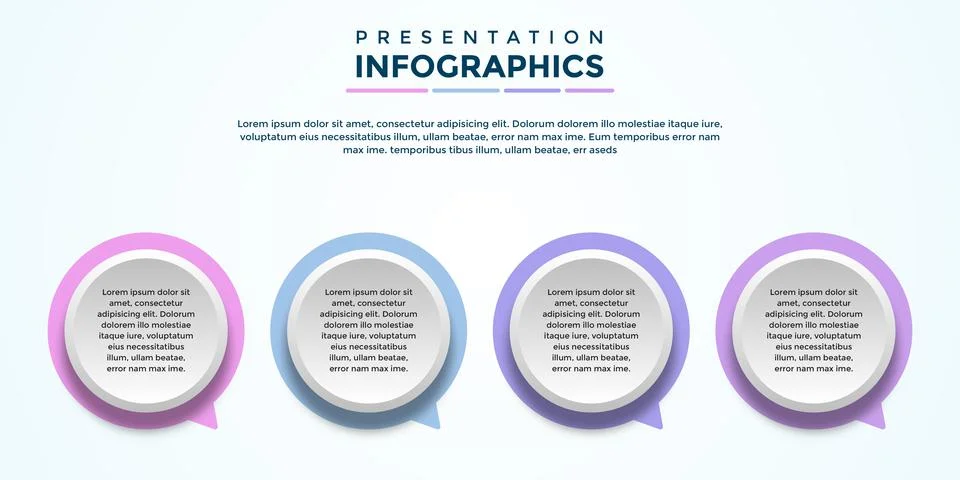 PRESENTATION
INFOGRAPHICS

Lorem ipsum dolor sit amet, consectetur adipisicing elit. Dolorum dolorem illo molestiae itaque iure, voluptatum eius necessitatibus illum, ullam beatae, error nam max ime. Eum temporibus error nam max ime. temporibus tibus illum, ullam beatae, err aseds

Lorem ipsum dolor sit amet, consectetur adipisicing elit. Dolorum dolorem illo molestiae itaque iure, voluptatum eius necessitatibus illum, ullam beatae, error nam max ime.

Lorem ipsum dolor sit amet, consectetur adipisicing elit. Dolorum dolorem illo molestiae itaque iure, voluptatum eius necessitatibus illum, ullam beatae, error nam max ime.

Lorem ipsum dolor sit amet, consectetur adipisicing elit. Dolorum dolorem illo molestiae itaque iure, voluptatum eius necessitatibus illum, ullam beatae, error nam max ime.

Lorem ipsum dolor sit amet, consectetur adipisicing elit. Dolorum dolorem illo molestiae itaque iure, voluptatum eius necessitatibus illum, ullam beatae, error nam max ime.